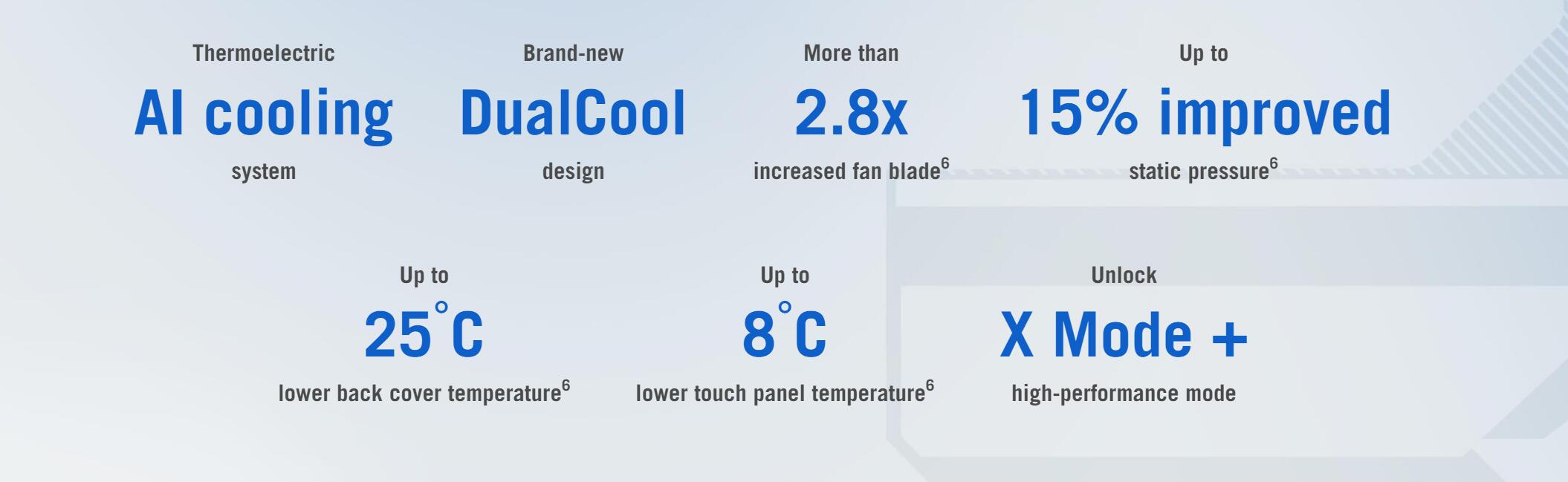 Thermoelectric
AI cooling
system

Brand-new
DualCool
design

More than
2.8x
increased fan blade$^6$

Up to
15% improved
static pressure$^6$

Up to
25°C
lower back cover temperature$^6$

Up to
8°C
lower touch panel temperature$^6$

Unlock
X Mode +
high-performance mode